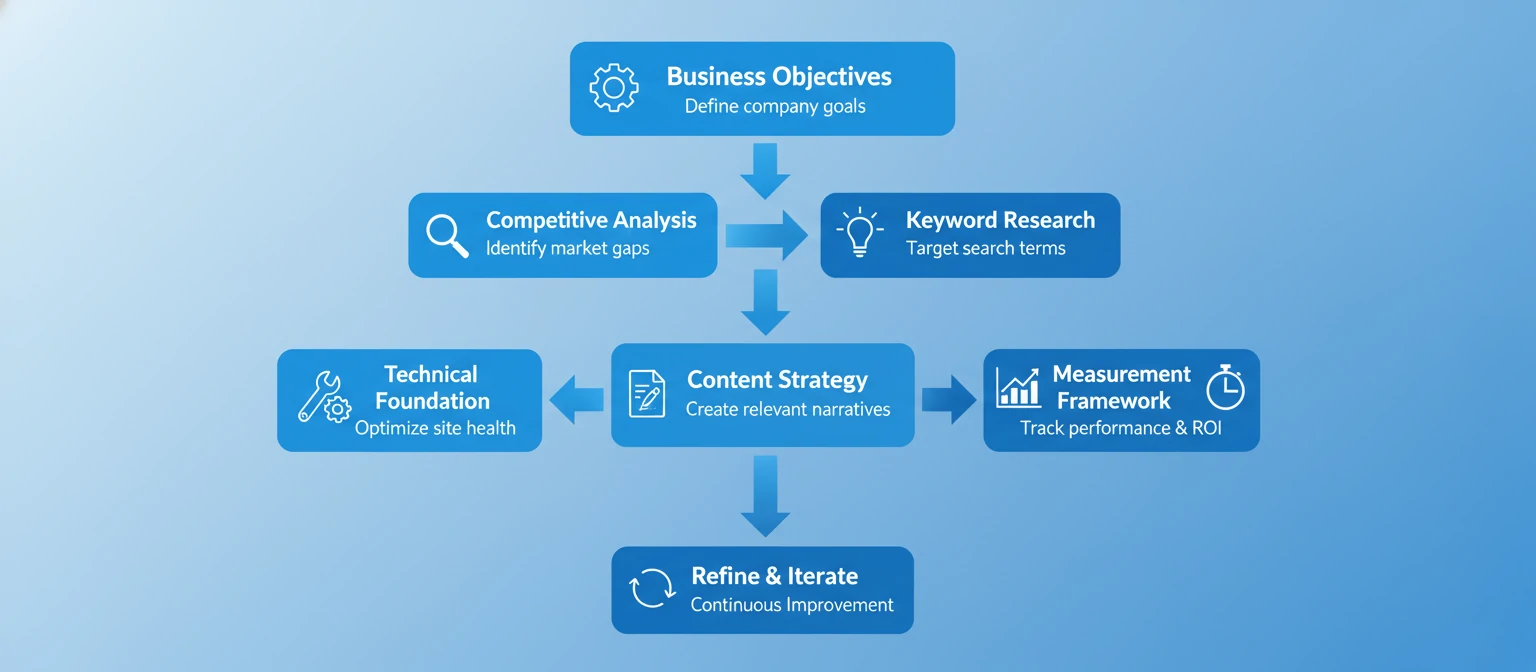 Business Objectives
Define company goals

Competitive Analysis
Identify market gaps

Keyword Research
Target search terms

Technical Foundation
Optimize site health

Content Strategy
Create relevant narratives

Measurement Framework
Track performance & ROI

Refine & Iterate
Continuous Improvement